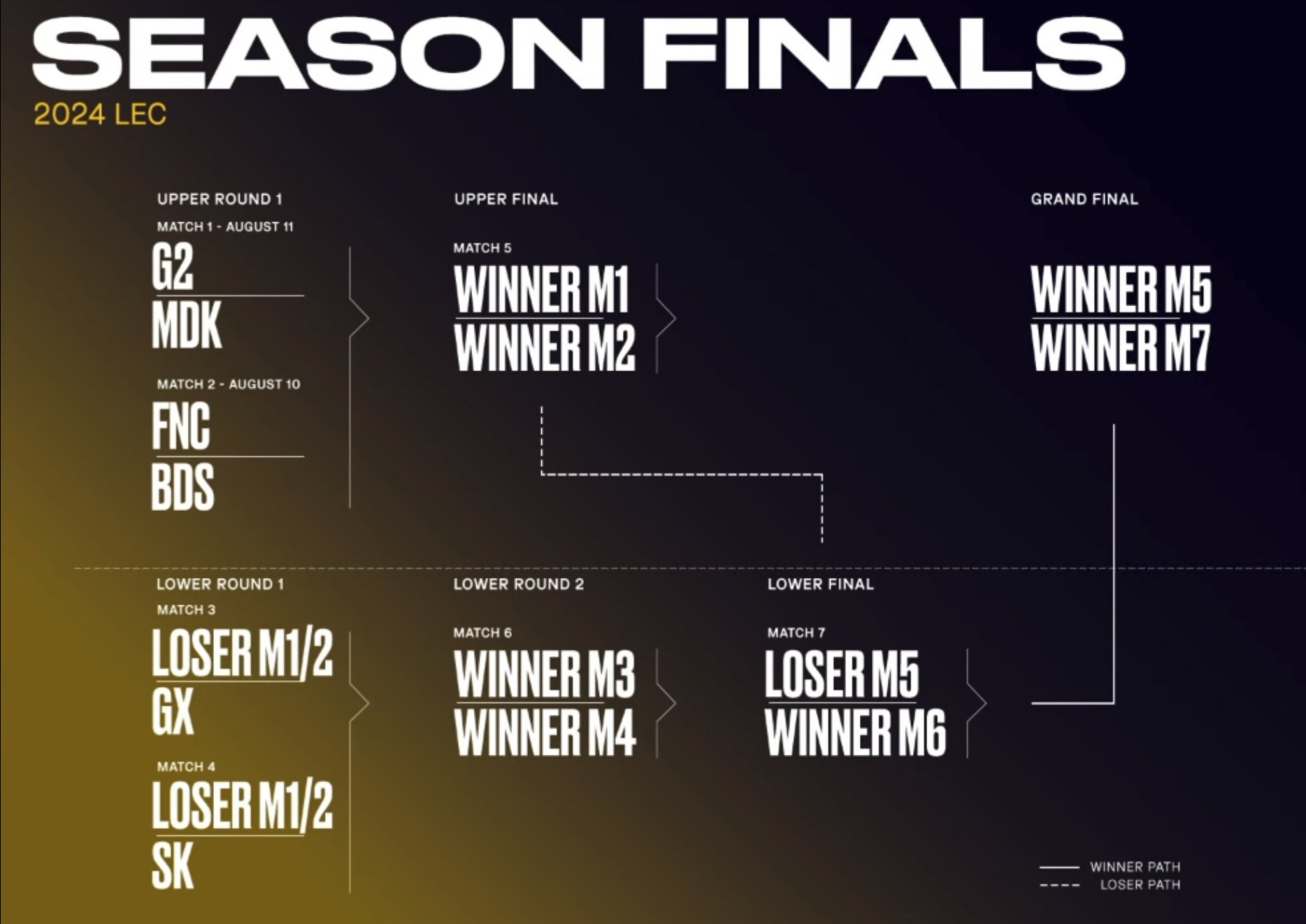 SEASON FINALS
2024 LEC

UPPER ROUND 1
MATCH 1 - AUGUST 11
G2
MDK

MATCH 2 - AUGUST 10
FNC
BDS

UPPER FINAL
MATCH 5
WINNER M1
WINNER M2

GRAND FINAL
WINNER M5
WINNER M7

LOWER ROUND 1
MATCH 3
LOSER M1/2
GX

MATCH 4
LOSER M1/2
SK

LOWER ROUND 2
MATCH 6
WINNER M3
WINNER M4

LOWER FINAL
MATCH 7
LOSER M5
WINNER M6

WINNER PATH
LOSER PATH